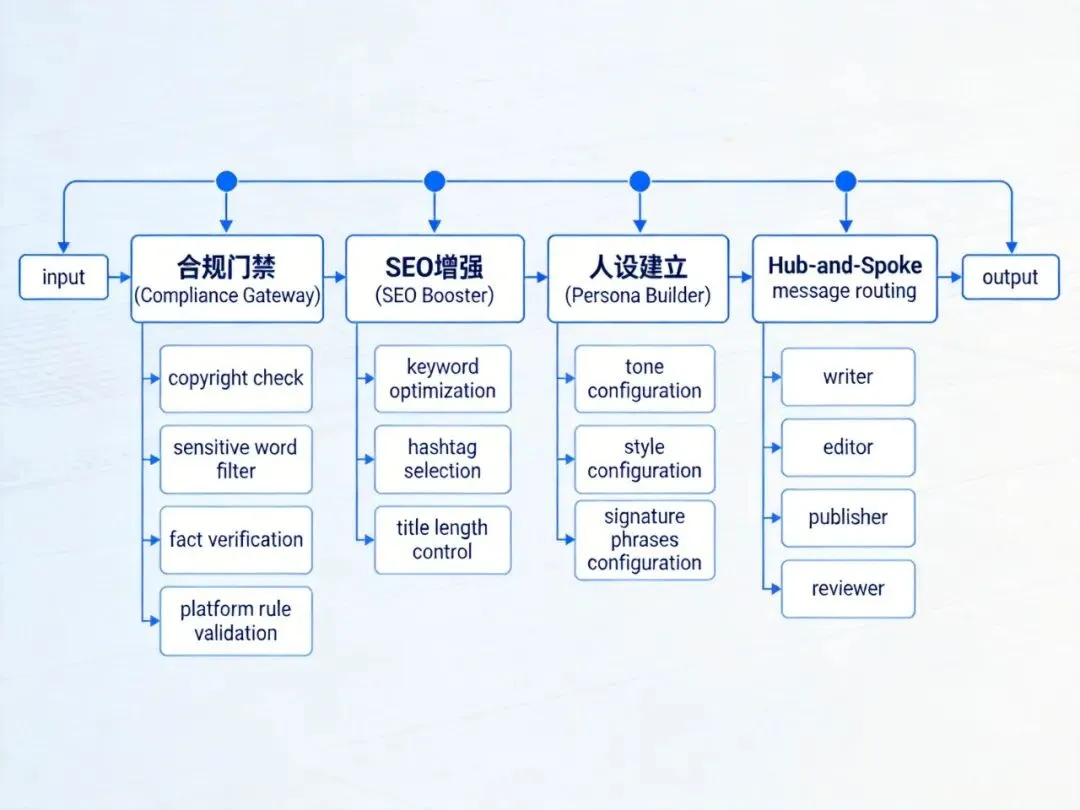 input

合规门禁
(Compliance Gateway)

copyright check

sensitive word filter

fact verification

platform rule validation

SEO增强
(SEO Booster)

keyword optimization

hashtag selection

title length control

人设建立
(Persona Builder)

tone configuration

style configuration

signature phrases configuration

Hub-and-Spoke
message routing

writer

editor

publisher

reviewer

output